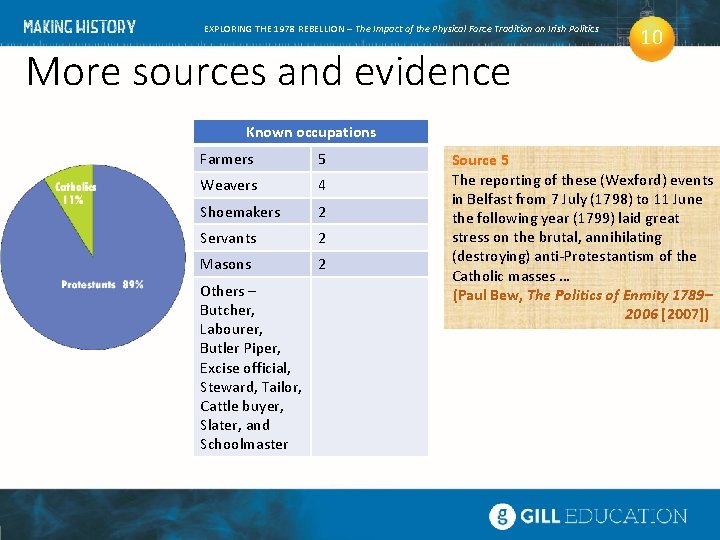 MAKING HISTORY

EXPLORING THE 1978 REBELLION – The Impact of the Physical Force Tradition on Irish Politics

10

More sources and evidence

Catholics 11%

Protestants 89%

| Known occupations | |
|---|---|
| Farmers | 5 |
| Weavers | 4 |
| Shoemakers | 2 |
| Servants | 2 |
| Masons | 2 |
| Others – Butcher, Labourer, Butler Piper, Excise official, Steward, Tailor, Cattle buyer, Slater, and Schoolmaster | |

Source 5
The reporting of these (Wexford) events in Belfast from 7 July (1798) to 11 June the following year (1799) laid great stress on the brutal, annihilating (destroying) anti-Protestantism of the Catholic masses ...
(Paul Bew, The Politics of Enmity 1789–2006 [2007])

GILL EDUCATION